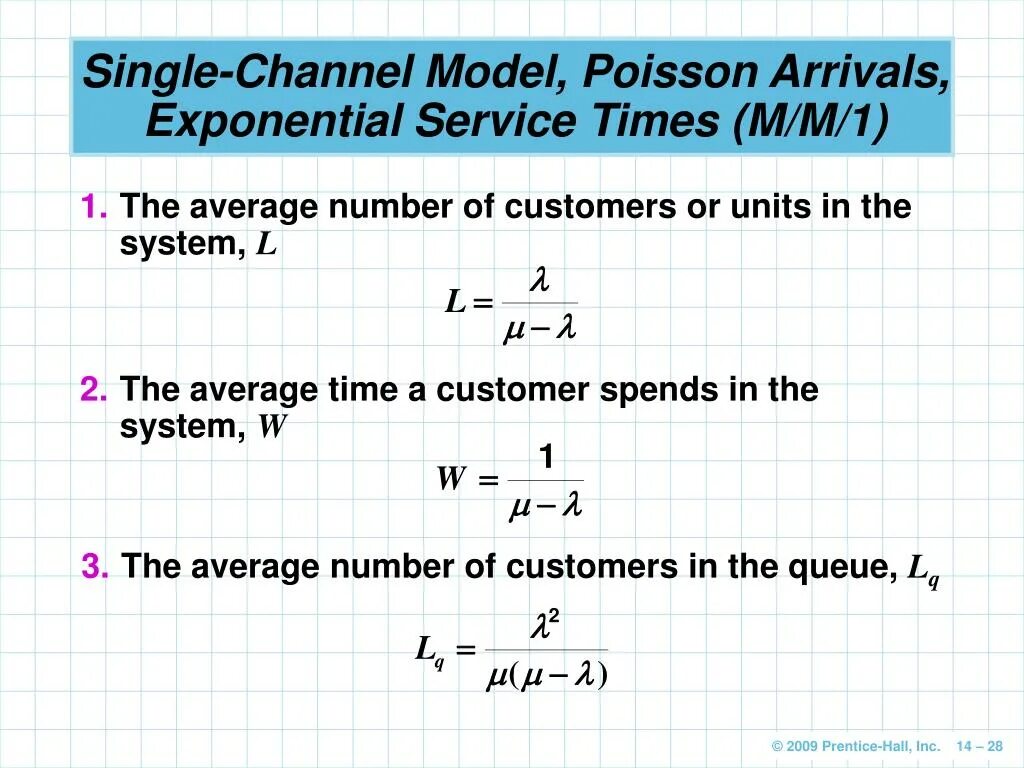 Single-Channel Model, Poisson Arrivals, Exponential Service Times (M/M/1)

1. The average number of customers or units in the system, $L$

$L = \frac{\lambda}{\mu - \lambda}$

2. The average time a customer spends in the system, $W$

$W = \frac{1}{\mu - \lambda}$

3. The average number of customers in the queue, $L_q$

$L_q = \frac{\lambda^2}{\mu(\mu - \lambda)}$

© 2009 Prentice-Hall, Inc. 14 – 28